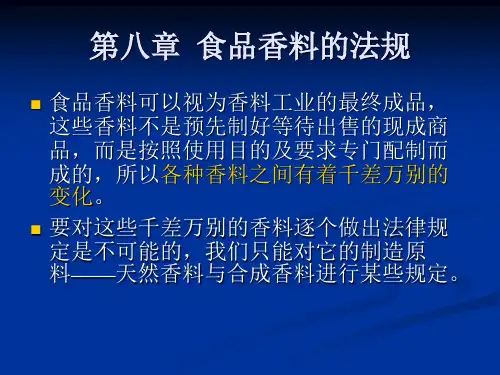 第八章 食品香料的法规

■ 食品香料可以视为香料工业的最终成品，这些香料不是预先制好等待出售的现成商品，而是按照使用目的及要求专门配制而成的，所以各种香料之间有着千差万别的变化。

■ 要对这些千差万别的香料逐个做出法律规定是不可能的，我们只能对它的制造原料——天然香料与合成香料进行某些规定。